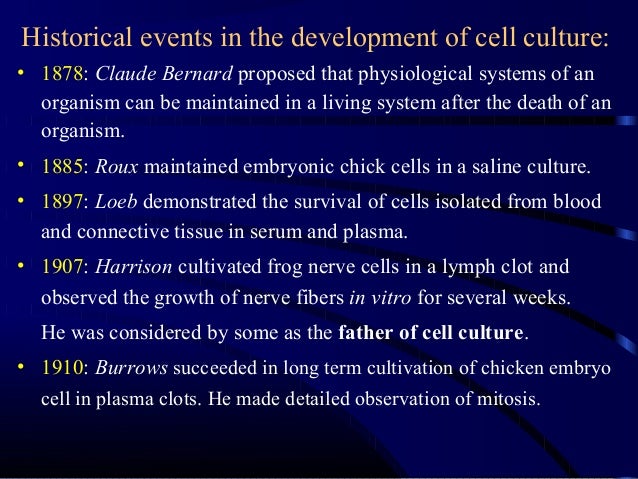 Historical events in the development of cell culture:

• 1878: Claude Bernard proposed that physiological systems of an organism can be maintained in a living system after the death of an organism.

• 1885: Roux maintained embryonic chick cells in a saline culture.

• 1897: Loeb demonstrated the survival of cells isolated from blood and connective tissue in serum and plasma.

• 1907: Harrison cultivated frog nerve cells in a lymph clot and observed the growth of nerve fibers in vitro for several weeks. He was considered by some as the father of cell culture.

• 1910: Burrows succeeded in long term cultivation of chicken embryo cell in plasma clots. He made detailed observation of mitosis.